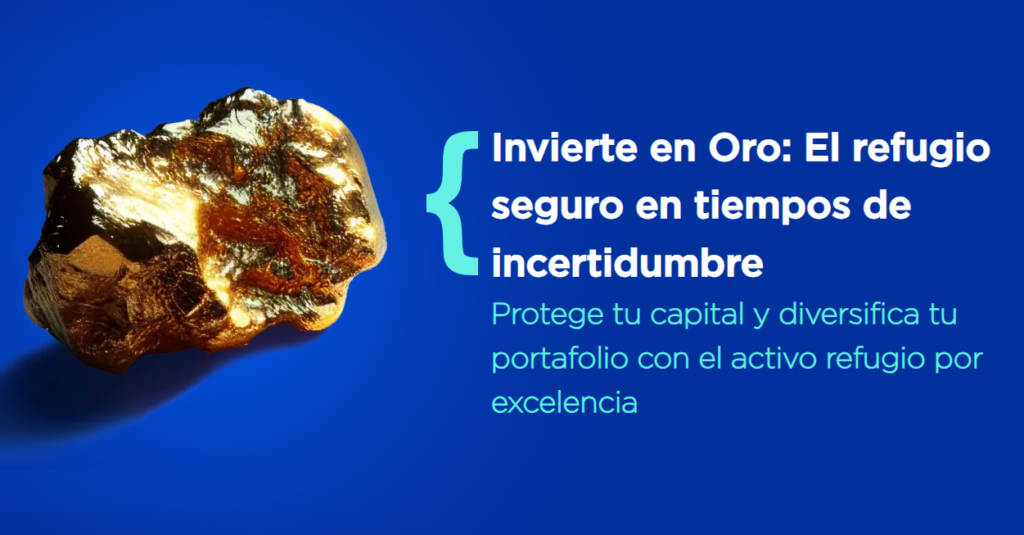 { Invierte en Oro: El refugio seguro en tiempos de incertidumbre

Protege tu capital y diversifica tu portafolio con el activo refugio por excelencia